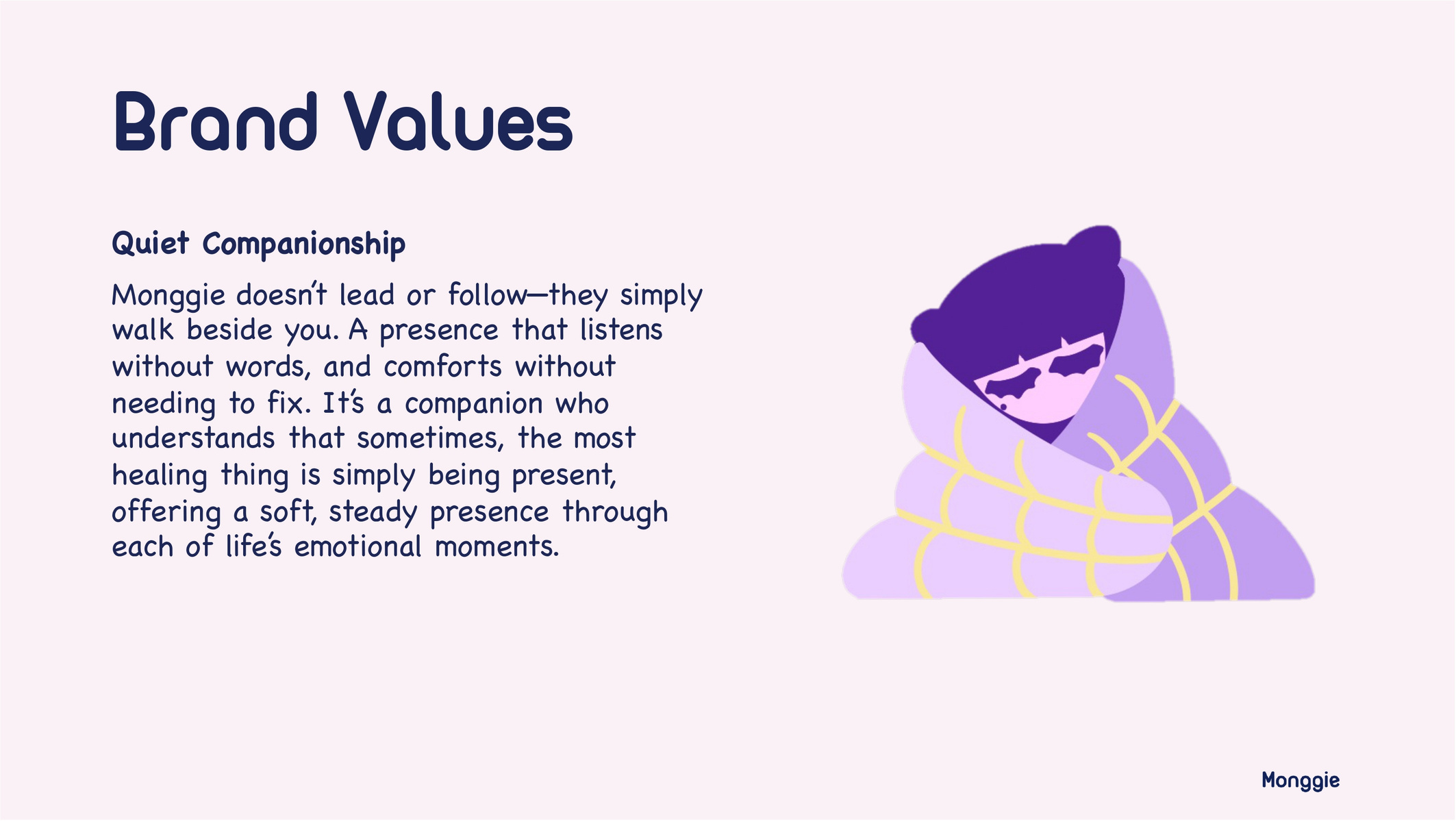 Brand Values

Quiet Companionship

Monggie doesn't lead or follow—they simply walk beside you. A presence that listens without words, and comforts without needing to fix. It's a companion who understands that sometimes, the most healing thing is simply being present, offering a soft, steady presence through each of life's emotional moments.

Monggie